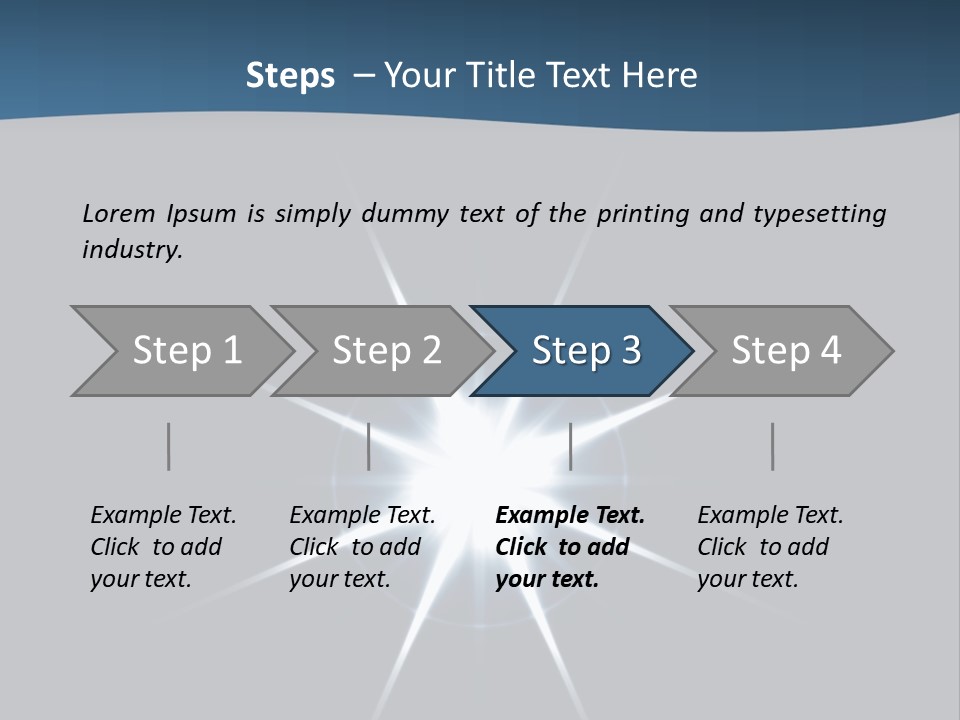 Steps – Your Title Text Here

Lorem Ipsum is simply dummy text of the printing and typesetting industry.

Step 1

Step 2

Step 3

Step 4

Example Text. Click to add your text.

Example Text. Click to add your text.

Example Text. Click to add your text.

Example Text. Click to add your text.